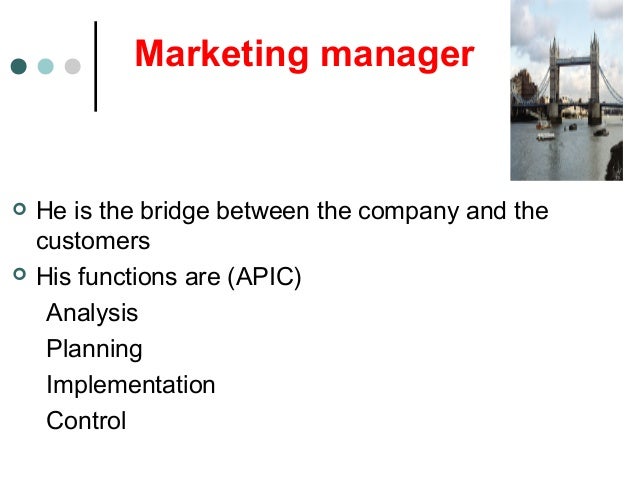 Marketing manager

He is the bridge between the company and the customers

His functions are (APIC)

Analysis

Planning

Implementation

Control